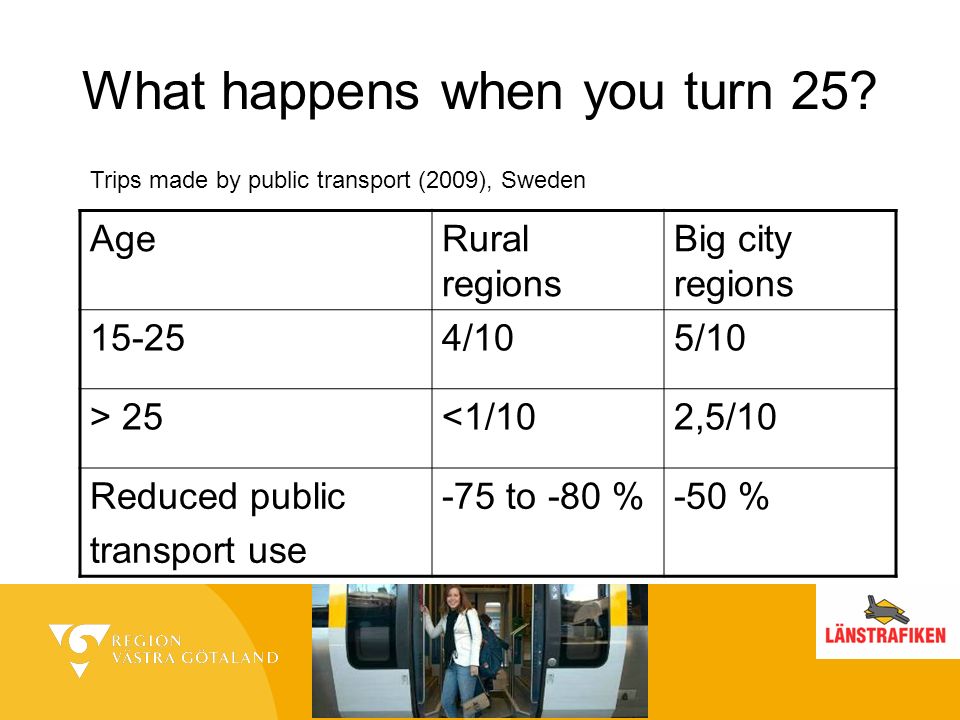 What happens when you turn 25?

Trips made by public transport (2009), Sweden

| Age | Rural regions | Big city regions |
|---|---|---|
| 15-25 | 4/10 | 5/10 |
| > 25 | <1/10 | 2,5/10 |
| Reduced public transport use | -75 to -80 % | -50 % |

REGION VÄSTRA GÖTALAND

LÄNSTRAFIKEN